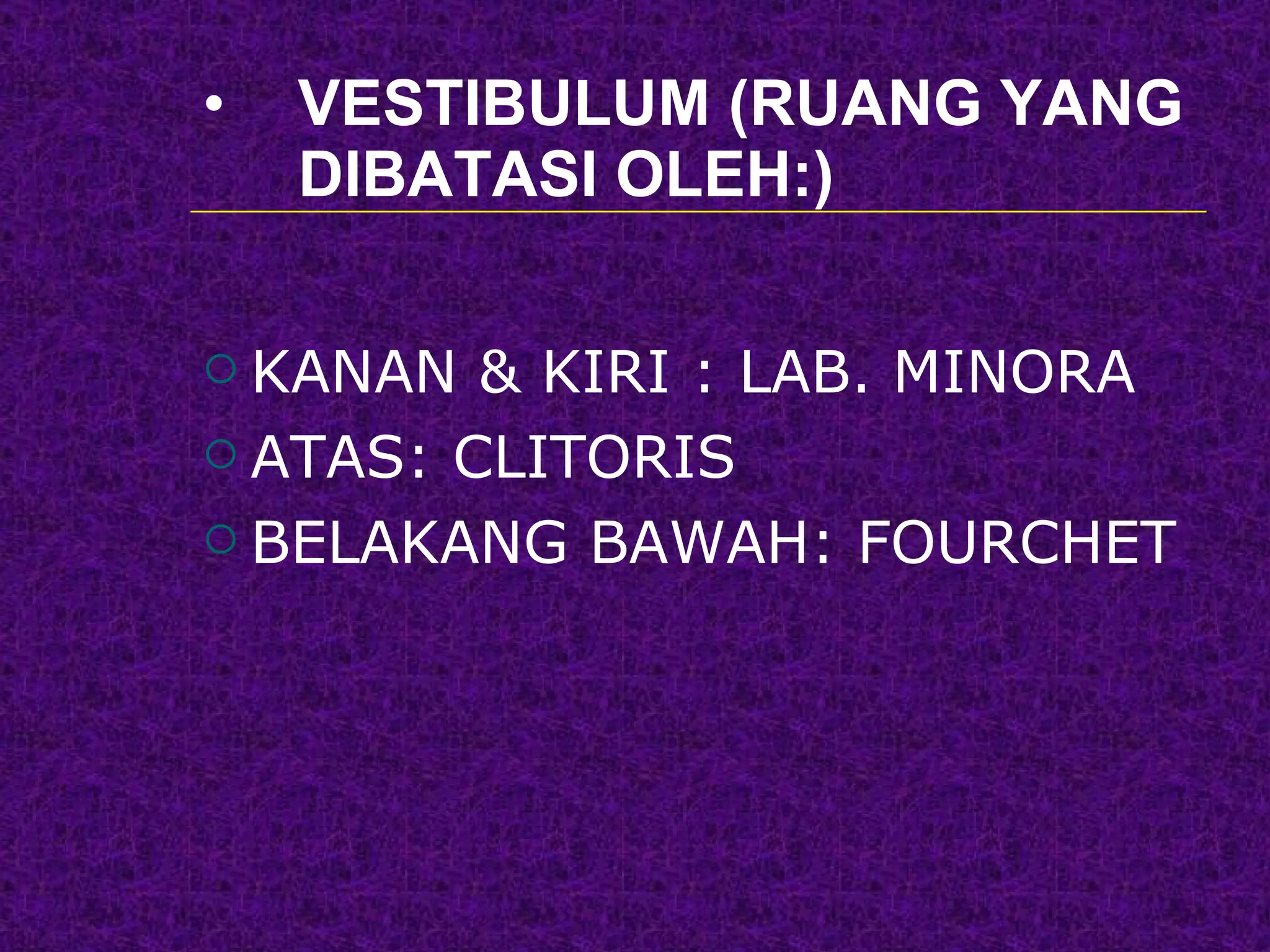 • VESTIBULUM (RUANG YANG DIBATASI OLEH:)

○ KANAN & KIRI : LAB. MINORA
○ ATAS: CLITORIS
○ BELAKANG BAWAH: FOURCHET